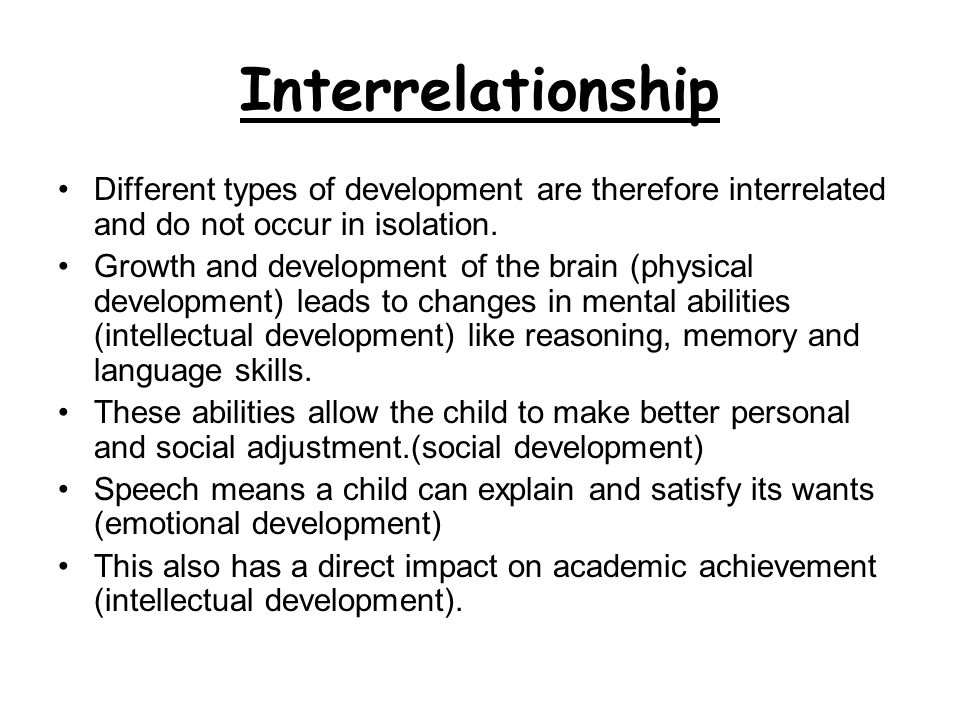 Interrelationship

• Different types of development are therefore interrelated and do not occur in isolation.
• Growth and development of the brain (physical development) leads to changes in mental abilities (intellectual development) like reasoning, memory and language skills.
• These abilities allow the child to make better personal and social adjustment.(social development)
• Speech means a child can explain and satisfy its wants (emotional development)
• This also has a direct impact on academic achievement (intellectual development).